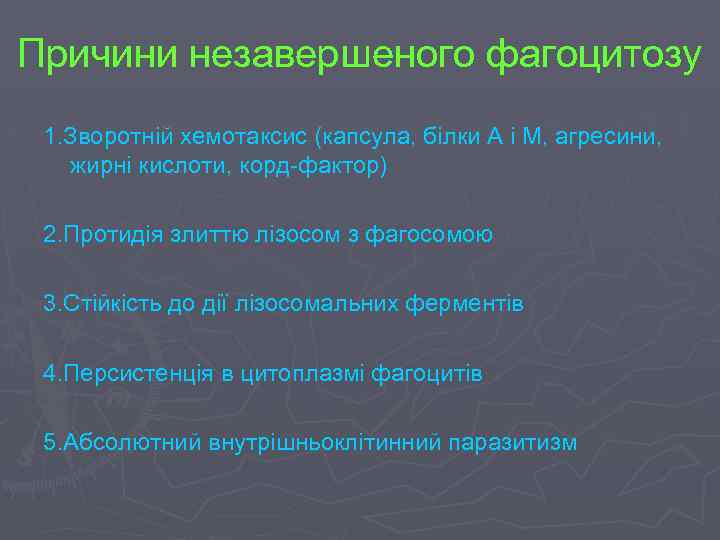 Причини незавершеного фагоцитозу

1.Зворотній хемотаксис (капсула, білки А і М, агресини, жирні кислоти, корд-фактор)

2.Протидія злиттю лізосом з фагосомою

3.Стійкість до дії лізосомальних ферментів

4.Персистенція в цитоплазмі фагоцитів

5.Абсолютний внутрішньоклітинний паразитизм